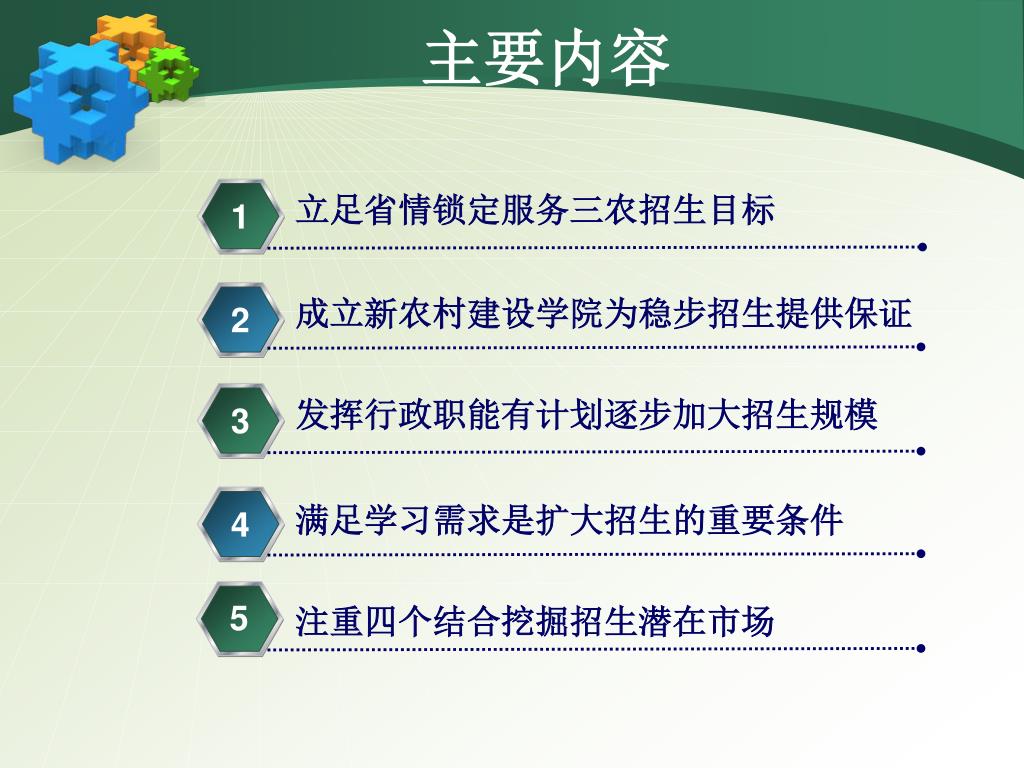 主要内容

1 立足省情锁定服务三农招生目标

2 成立新农村建设学院为稳步招生提供保证

3 发挥行政职能有计划逐步加大招生规模

4 满足学习需求是扩大招生的重要条件

5 注重四个结合挖掘招生潜在市场